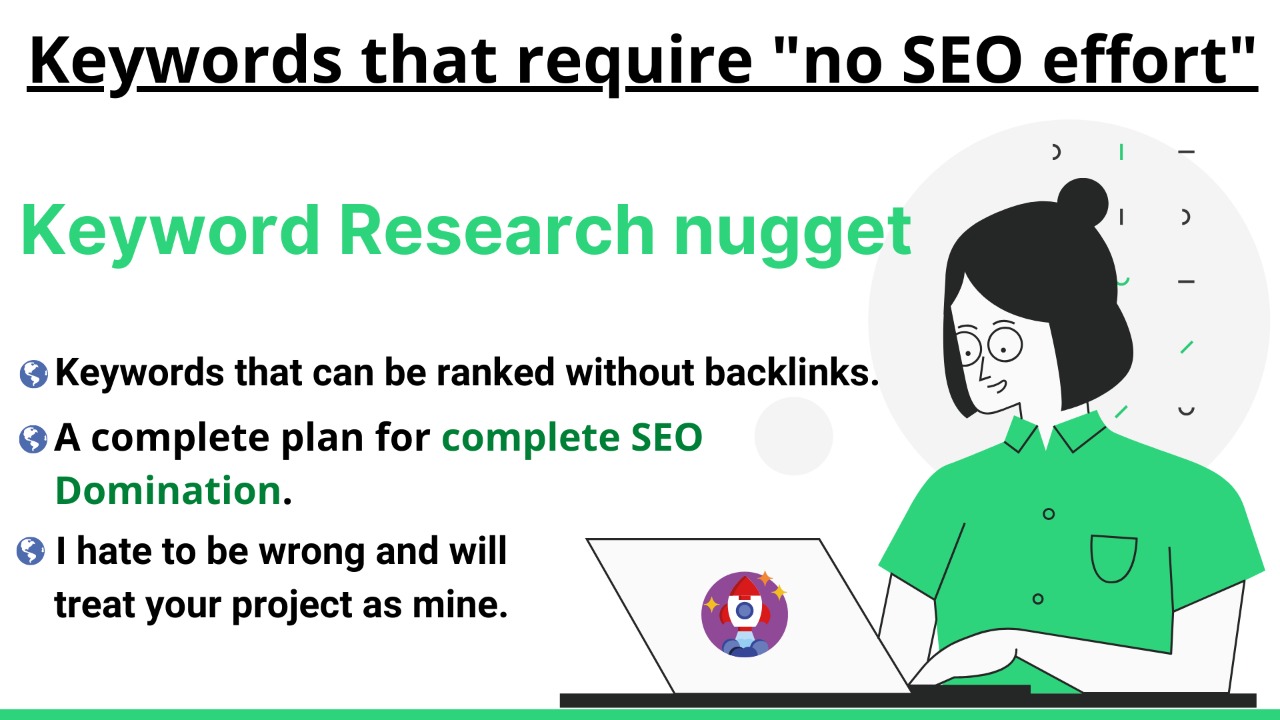 Keywords that require "no SEO effort"

Keyword Research nugget

Keywords that can be ranked without backlinks.

A complete plan for complete SEO Domination.

I hate to be wrong and will treat your project as mine.